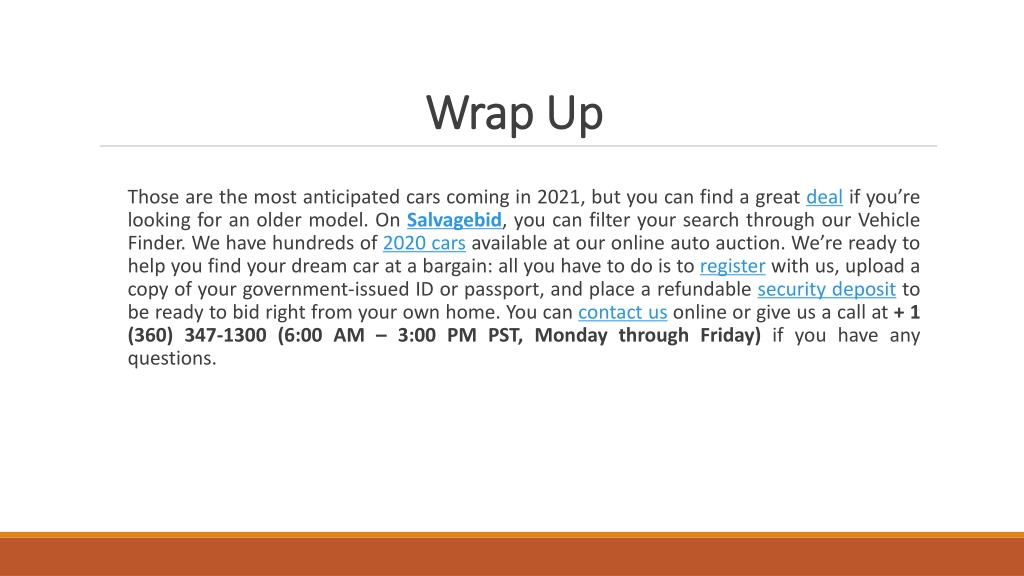 Wrap Up

Those are the most anticipated cars coming in 2021, but you can find a great deal if you're looking for an older model. On Salvagebid, you can filter your search through our Vehicle Finder. We have hundreds of 2020 cars available at our online auto auction. We're ready to help you find your dream car at a bargain: all you have to do is to register with us, upload a copy of your government-issued ID or passport, and place a refundable security deposit to be ready to bid right from your own home. You can contact us online or give us a call at + 1 (360) 347-1300 (6:00 AM – 3:00 PM PST, Monday through Friday) if you have any questions.